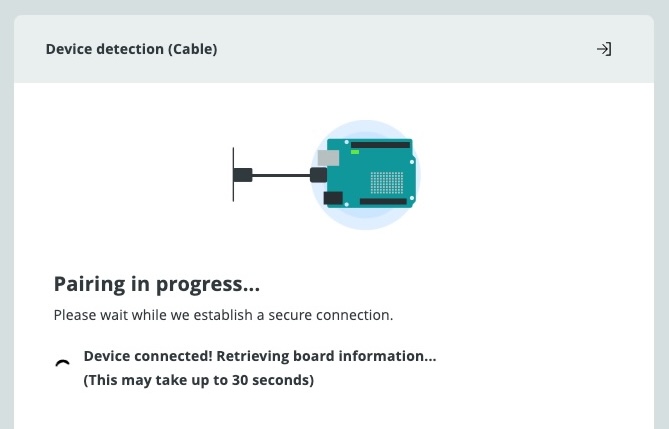 Device detection (Cable)

Pairing in progress...

Please wait while we establish a secure connection.

Device connected! Retrieving board information...
(This may take up to 30 seconds)